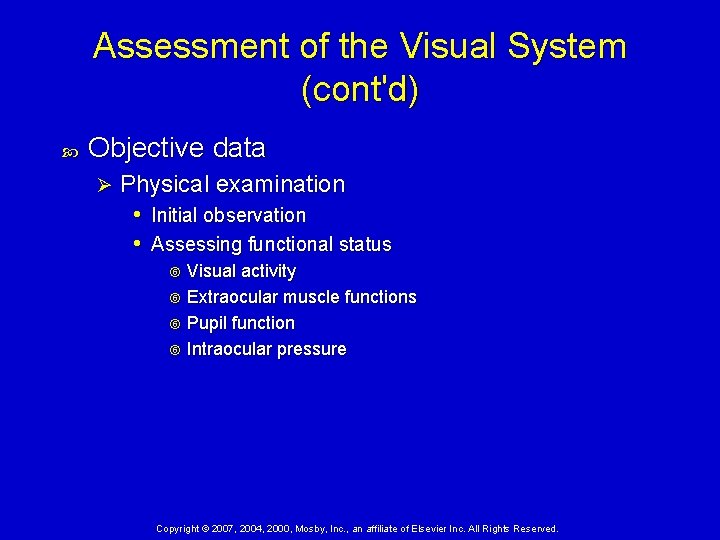 Assessment of the Visual System (cont'd)

Objective data

Physical examination

Initial observation

Assessing functional status

Visual activity

Extraocular muscle functions

Pupil function

Intraocular pressure

Copyright © 2007, 2004, 2000, Mosby, Inc., an affiliate of Elsevier Inc. All Rights Reserved.